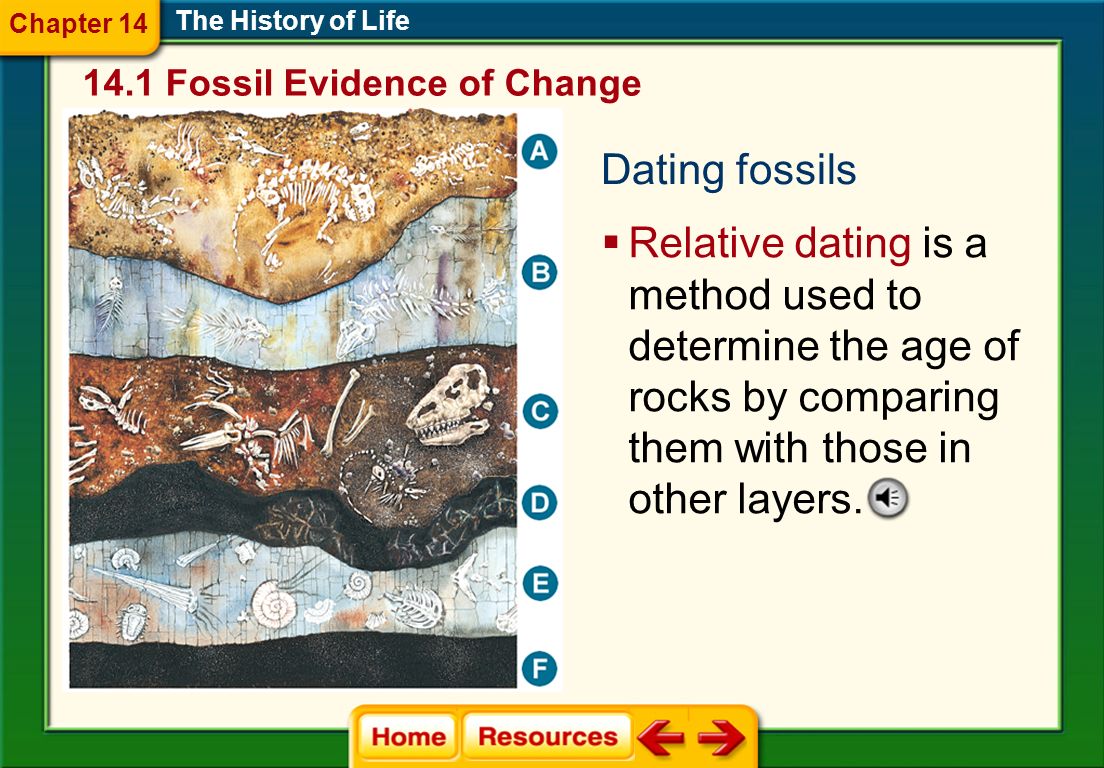 Chapter 14

The History of Life

14.1 Fossil Evidence of Change

A

B

C

D

E

F

Dating fossils

▪ Relative dating is a method used to determine the age of rocks by comparing them with those in other layers.

Home

Resources